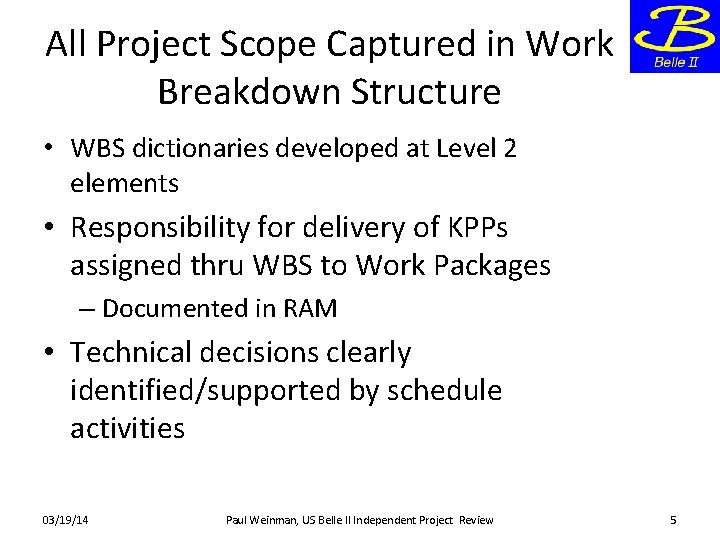 All Project Scope Captured in Work Breakdown Structure

B
Belle II

• WBS dictionaries developed at Level 2 elements
• Responsibility for delivery of KPPs assigned thru WBS to Work Packages
– Documented in RAM
• Technical decisions clearly identified/supported by schedule activities

03/19/14
Paul Weinman, US Belle II Independent Project Review
5